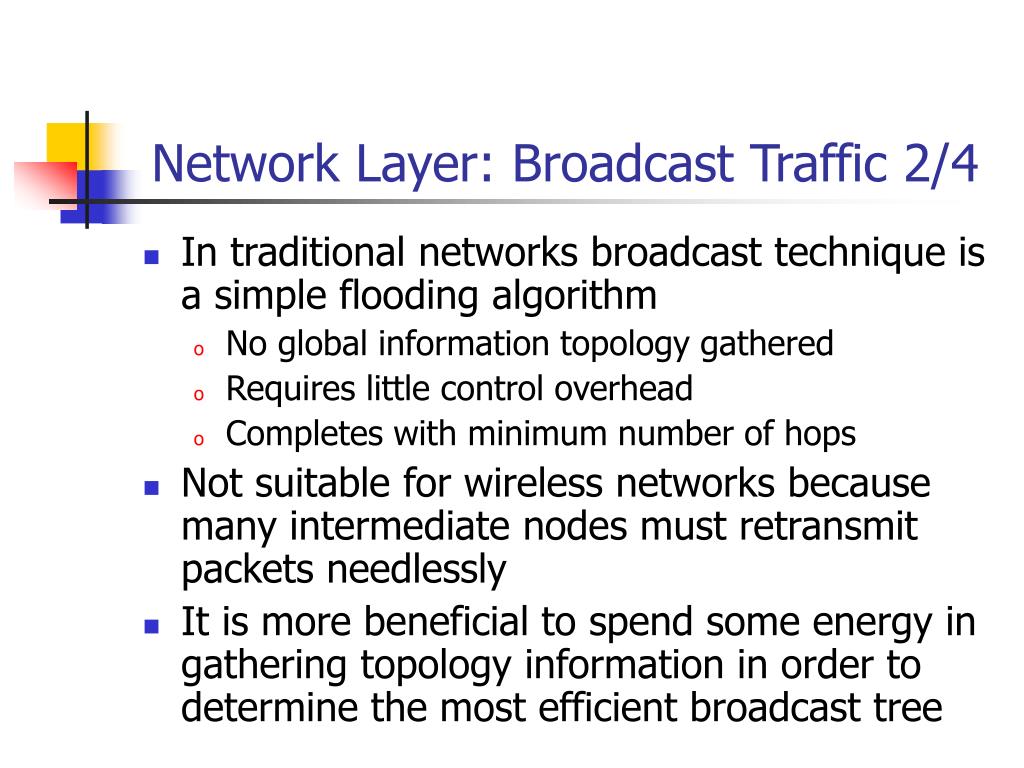 Network Layer: Broadcast Traffic 2/4

- In traditional networks broadcast technique is a simple flooding algorithm
  - No global information topology gathered
  - Requires little control overhead
  - Completes with minimum number of hops
- Not suitable for wireless networks because many intermediate nodes must retransmit packets needlessly
- It is more beneficial to spend some energy in gathering topology information in order to determine the most efficient broadcast tree